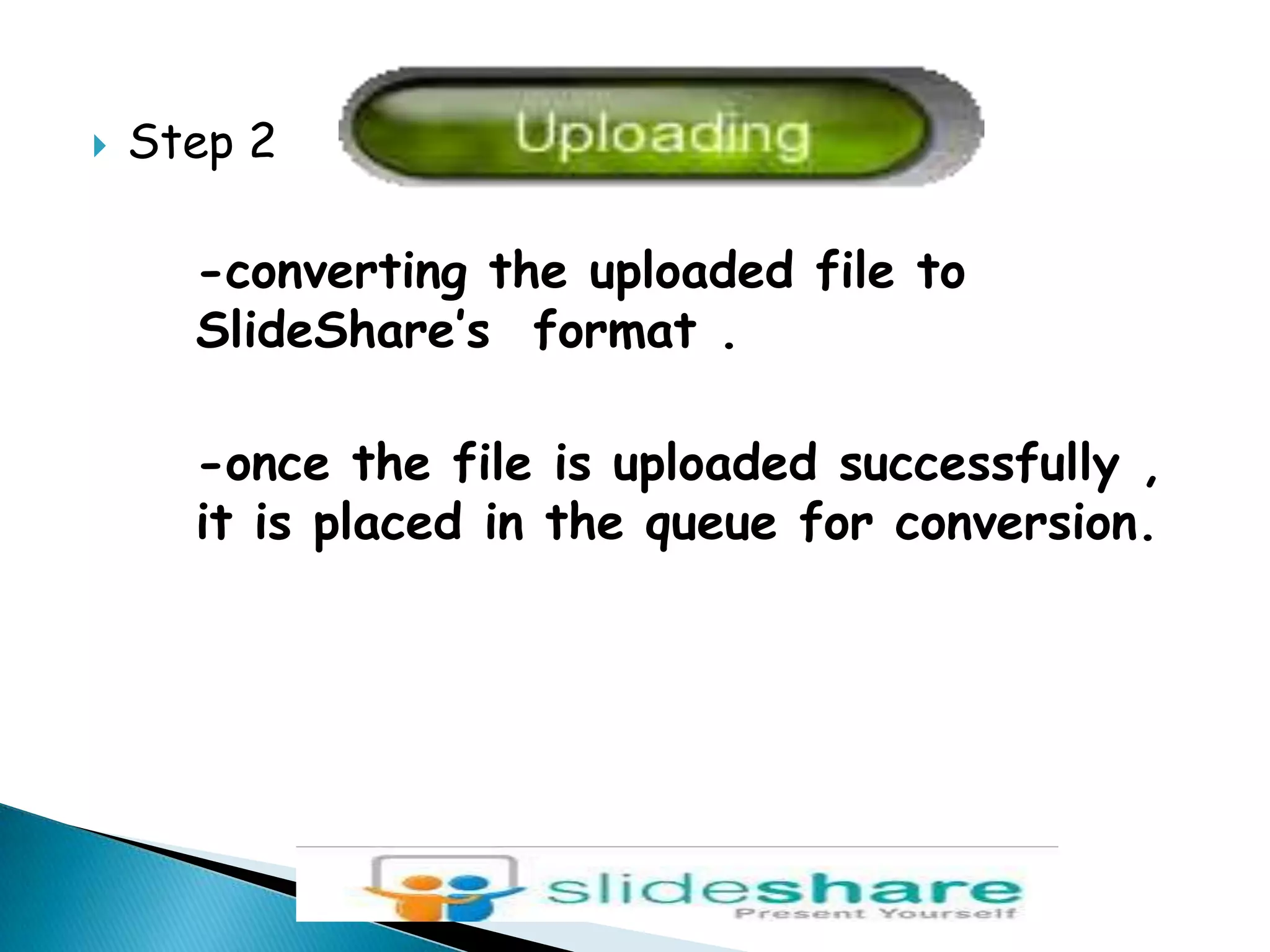 Step 2

Uploading

-converting the uploaded file to SlideShare's format .

-once the file is uploaded successfully , it is placed in the queue for conversion.

slideshare
Present Yourself